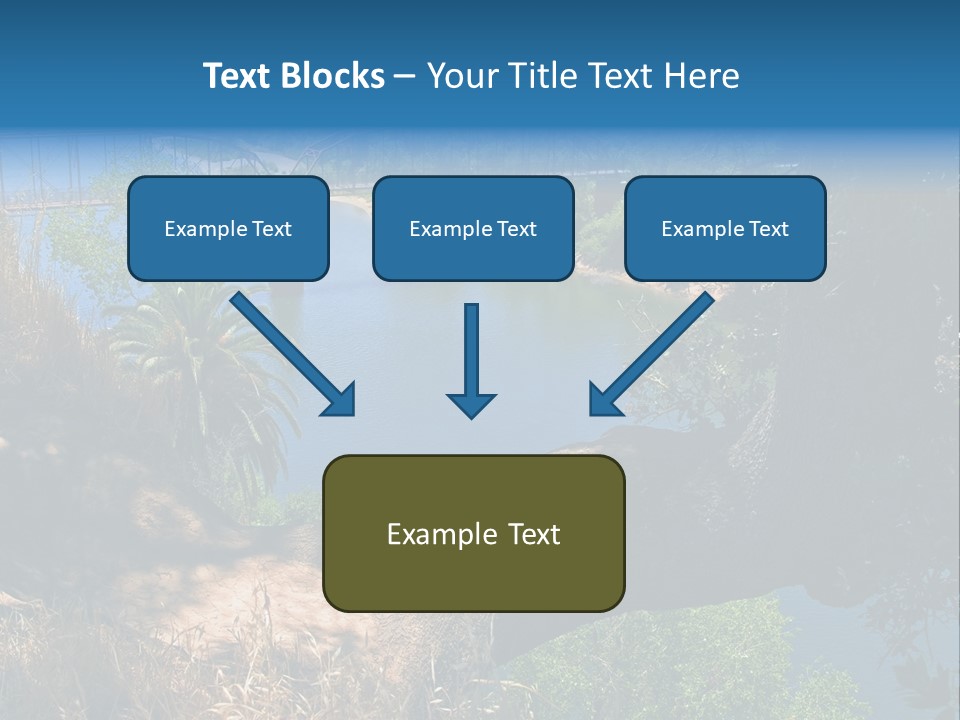 Text Blocks – Your Title Text Here

Example Text

Example Text

Example Text

Example Text